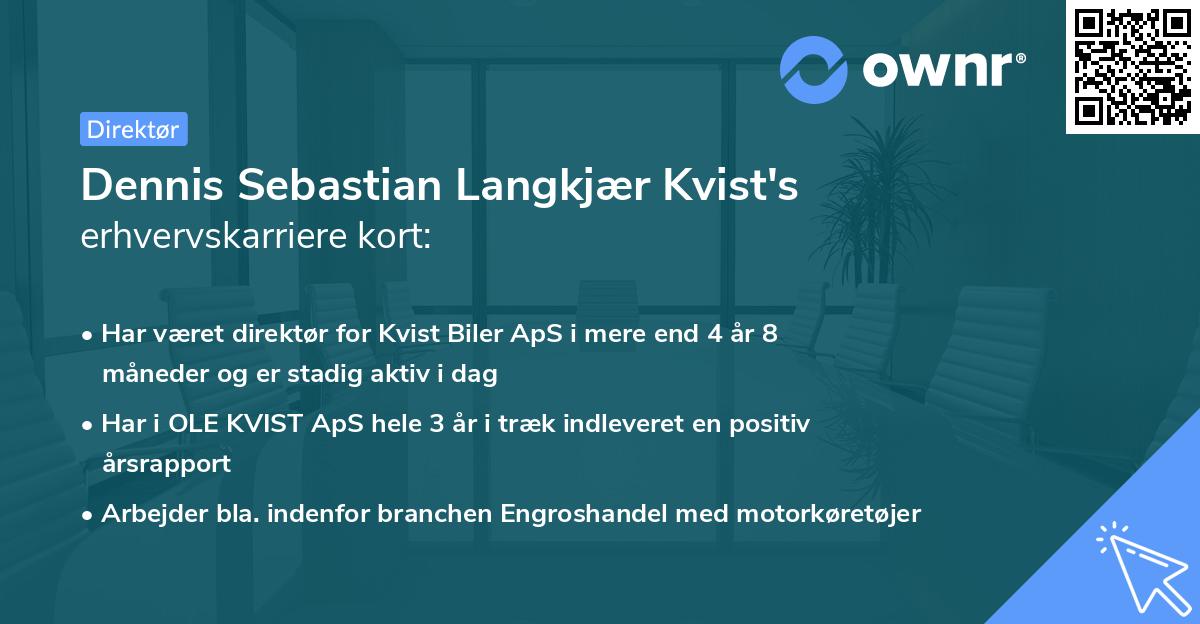 ownr®

Direktør

Dennis Sebastian Langkjær Kvist's erhvervskarriere kort:

• Har været direktør for Kvist Biler ApS i mere end 4 år 8 måneder og er stadig aktiv i dag

• Har i OLE KVIST ApS hele 3 år i træk indleveret en positiv årsrapport

• Arbejder bla. indenfor branchen Engroshandel med motorkøretøjer